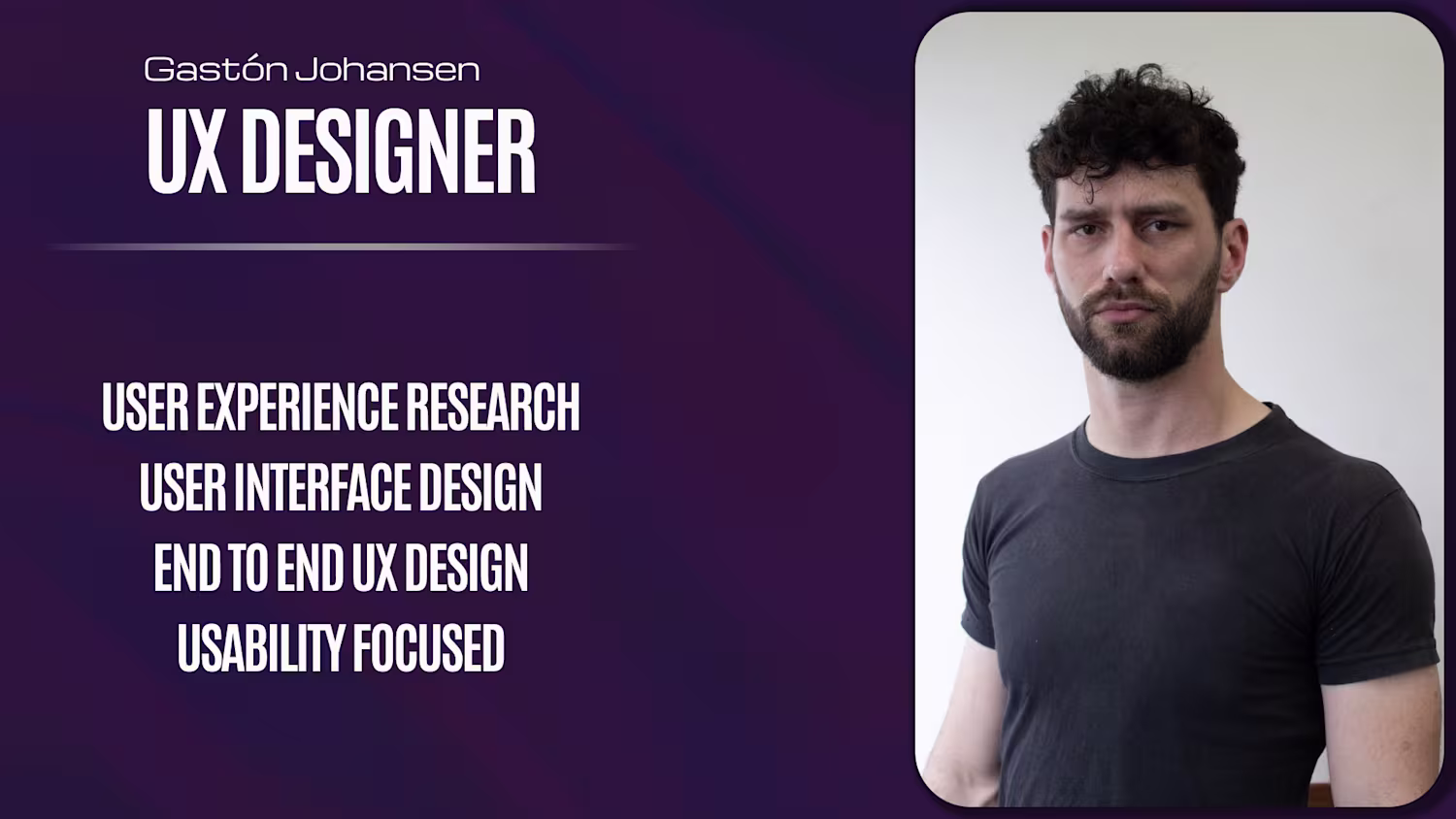 Gastón Johansen
UX DESIGNER

USER EXPERIENCE RESEARCH
USER INTERFACE DESIGN
END TO END UX DESIGN
USABILITY FOCUSED